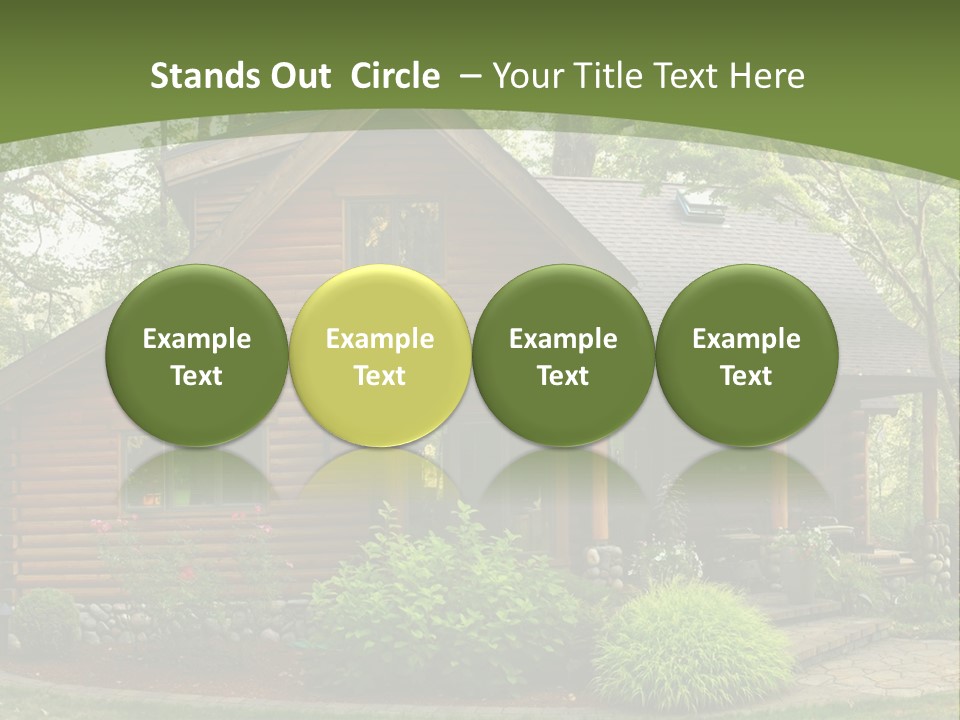 Stands Out Circle – Your Title Text Here

Example Text

Example Text

Example Text

Example Text